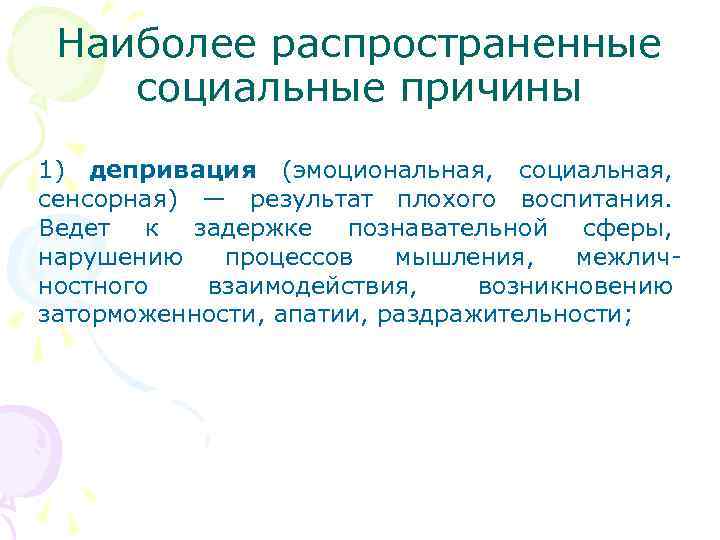 Наиболее распространенные социальные причины

1) депривация (эмоциональная, социальная, сенсорная) — результат плохого воспитания. Ведет к задержке познавательной сферы, нарушению процессов мышления, межличностного взаимодействия, возникновению заторможенности, апатии, раздражительности;